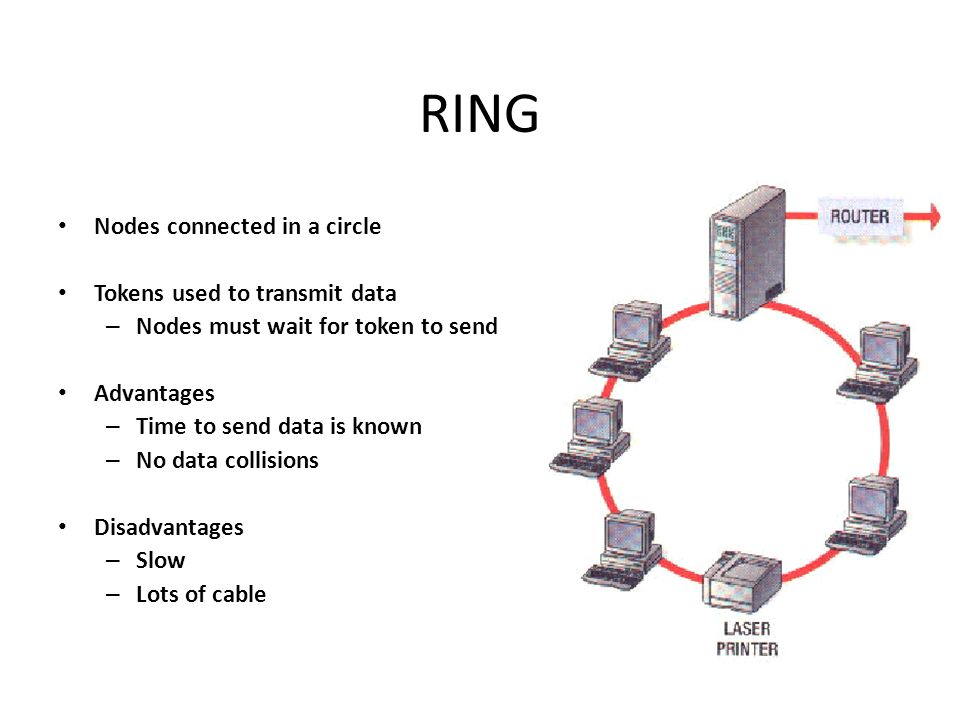 RING

• Nodes connected in a circle

• Tokens used to transmit data
– Nodes must wait for token to send

• Advantages
– Time to send data is known
– No data collisions

• Disadvantages
– Slow
– Lots of cable

ROUTER

LASER PRINTER